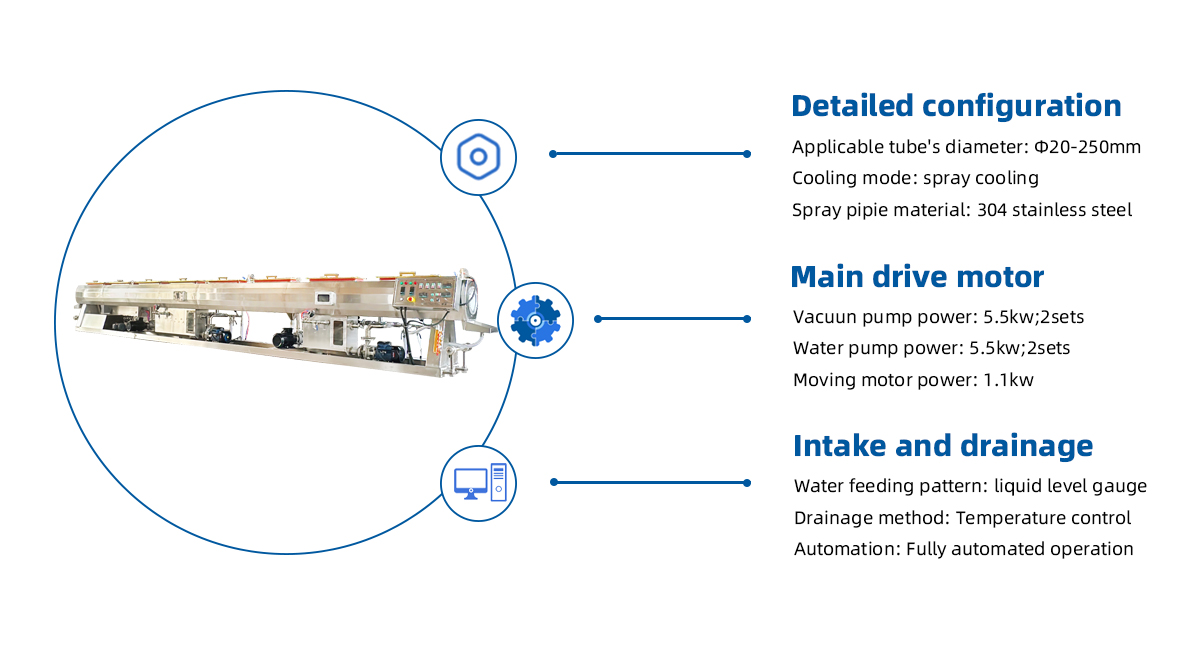 Detailed configuration
Applicable tube's diameter: Φ20-250mm
Cooling mode: spray cooling
Spray pipie material: 304 stainless steel

Main drive motor
Vacuun pump power: 5.5kw;2sets
Water pump power: 5.5kw;2sets
Moving motor power: 1.1kw

Intake and drainage
Water feeding pattern: liquid level gauge
Drainage method: Temperature control
Automation: Fully automated operation